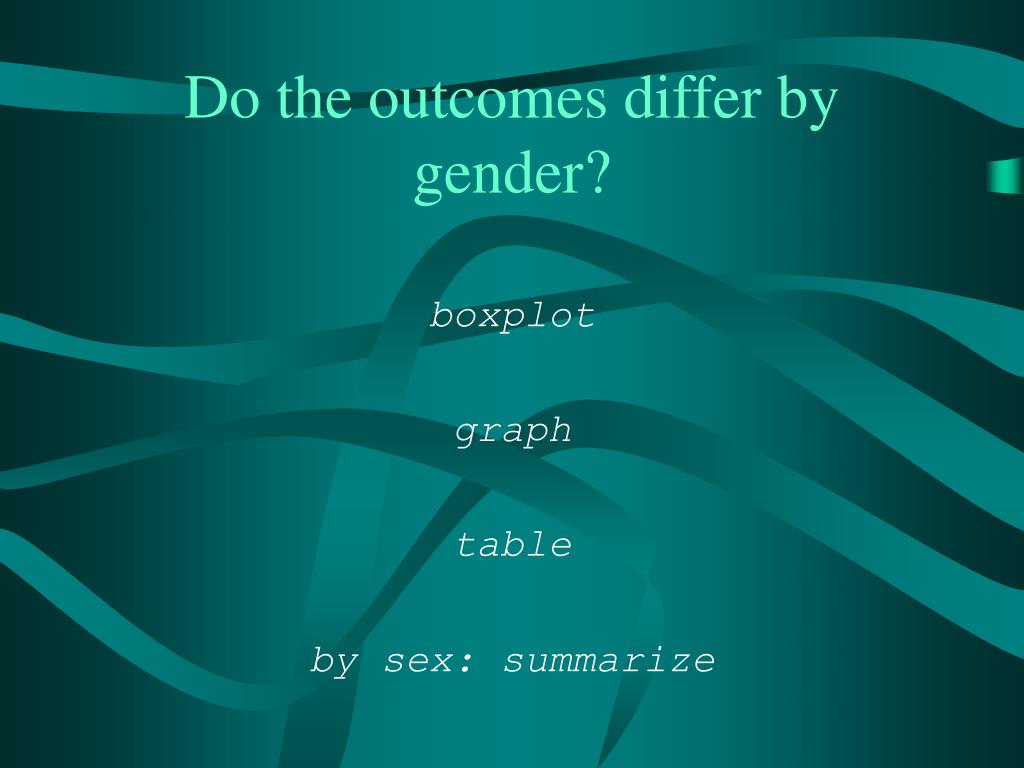 Do the outcomes differ by gender?

boxplot

graph

table

by sex: summarize